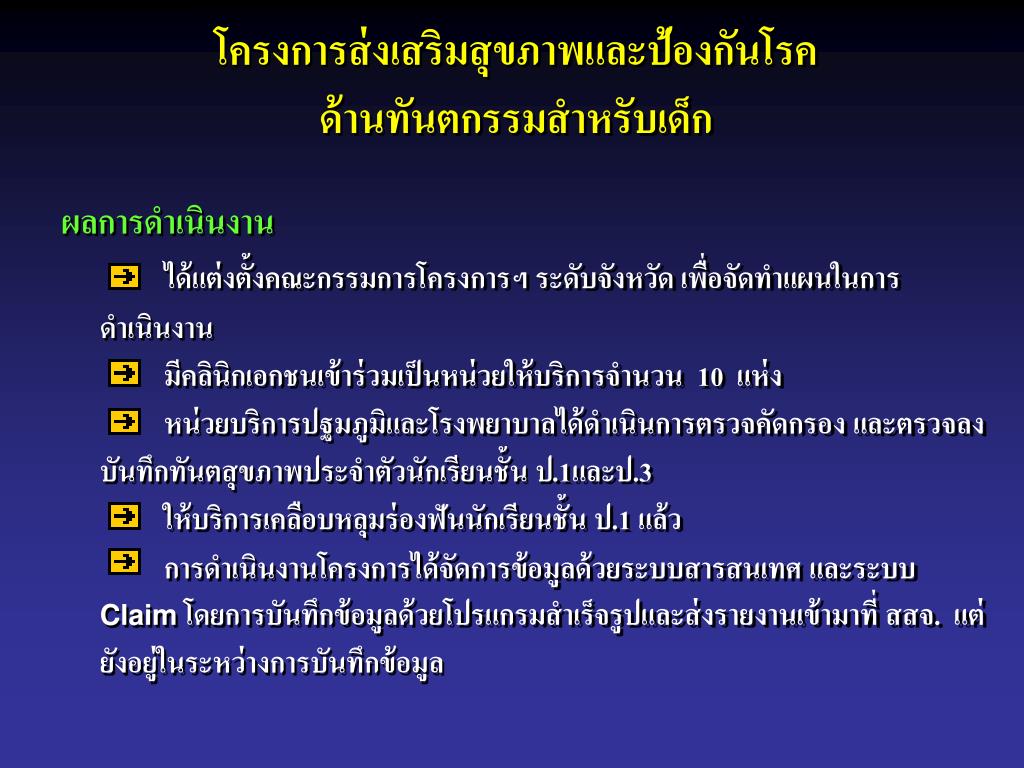 โครงการส่งเสริมสุขภาพและป้องกันโรค
ด้านทันตกรรมสำหรับเด็ก

ผลการดำเนินงาน

ได้แต่งตั้งคณะกรรมการโครงการฯ ระดับจังหวัด เพื่อจัดทำแผนในการดำเนินงาน

มีคลินิกเอกชนเข้าร่วมเป็นหน่วยให้บริการจำนวน 10 แห่ง

หน่วยบริการปฐมภูมิและโรงพยาบาลได้ดำเนินการตรวจคัดกรอง และตรวจลงบันทึกทันตสุขภาพประจำตัวนักเรียนชั้น ป.1และป.3

ให้บริการเคลือบหลุมร่องฟันนักเรียนชั้น ป.1 แล้ว

การดำเนินงานโครงการได้จัดการข้อมูลด้วยระบบสารสนเทศ และระบบ Claim โดยการบันทึกข้อมูลด้วยโปรแกรมสำเร็จรูปและส่งรายงานเข้ามาที่ สสจ. แต่ยังอยู่ในระหว่างการบันทึกข้อมูล